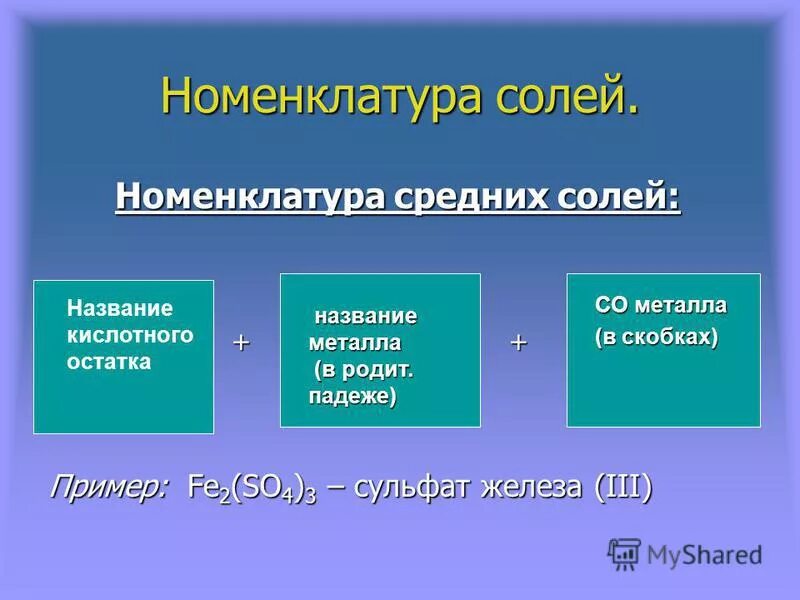 Номенклатура солей.

Номенклатура средних солей:

Название кислотного остатка

+

название металла (в родит. падеже)

+

СО металла (в скобках)

Пример: $Fe_2(SO_4)_3$ – сульфат железа (III)

MyShared